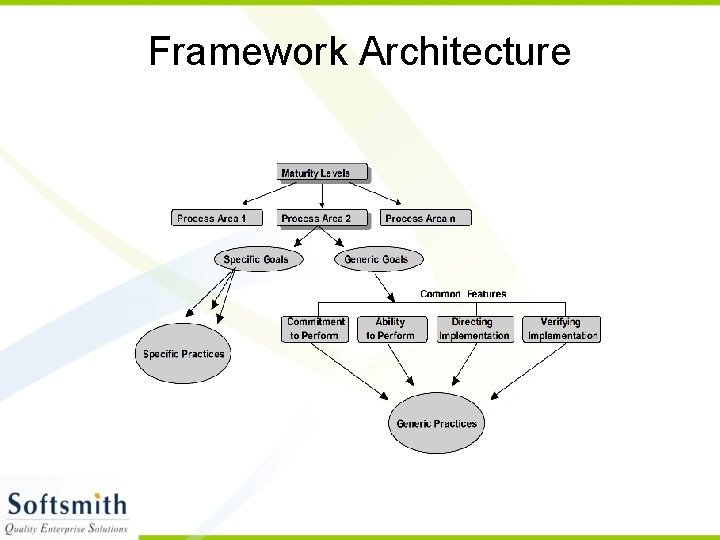 Framework Architecture

Maturity Levels

Process Area 1

Process Area 2

Process Area n

Specific Goals

Generic Goals

Common Features

Commitment to Perform

Ability to Perform

Directing Implementation

Verifying Implementation

Specific Practices

Generic Practices

Softsmith
Quality Enterprise Solutions